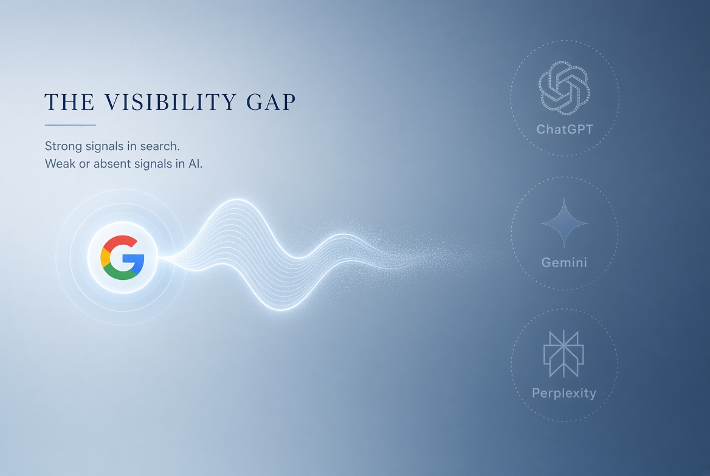 THE VISIBILITY GAP

Strong signals in search.
Weak or absent signals in AI.

G

ChatGPT

Gemini

Perplexity